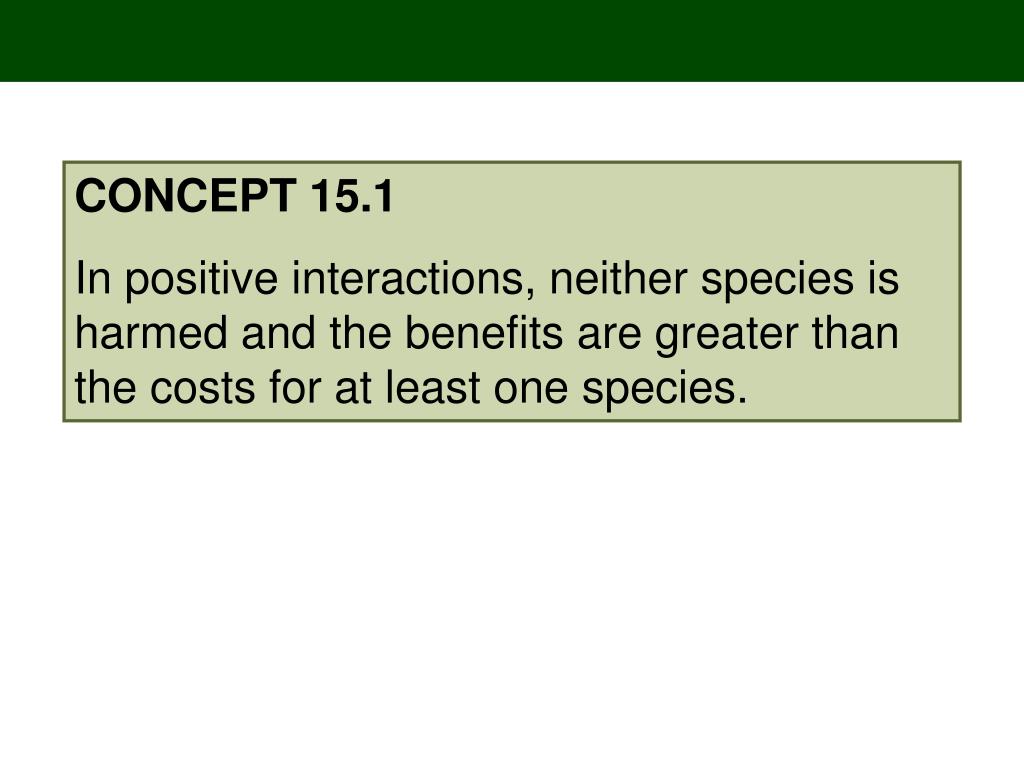 CONCEPT 15.1

In positive interactions, neither species is harmed and the benefits are greater than the costs for at least one species.